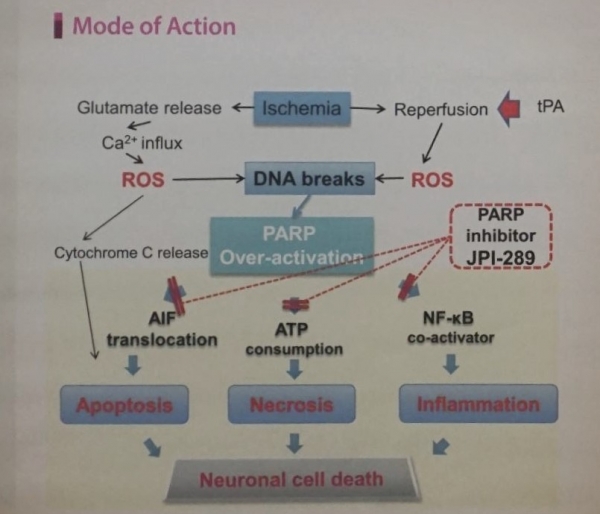 Mode of Action

Glutamate release
Ischemia
Reperfusion
tPA
$Ca^{2+}$ influx
ROS
DNA breaks
ROS
PARP Over-activation
PARP inhibitor JPI-289
Cytochrome C release
AIF translocation
ATP consumption
NF-κB co-activator
Apoptosis
Necrosis
Inflammation
Neuronal cell death